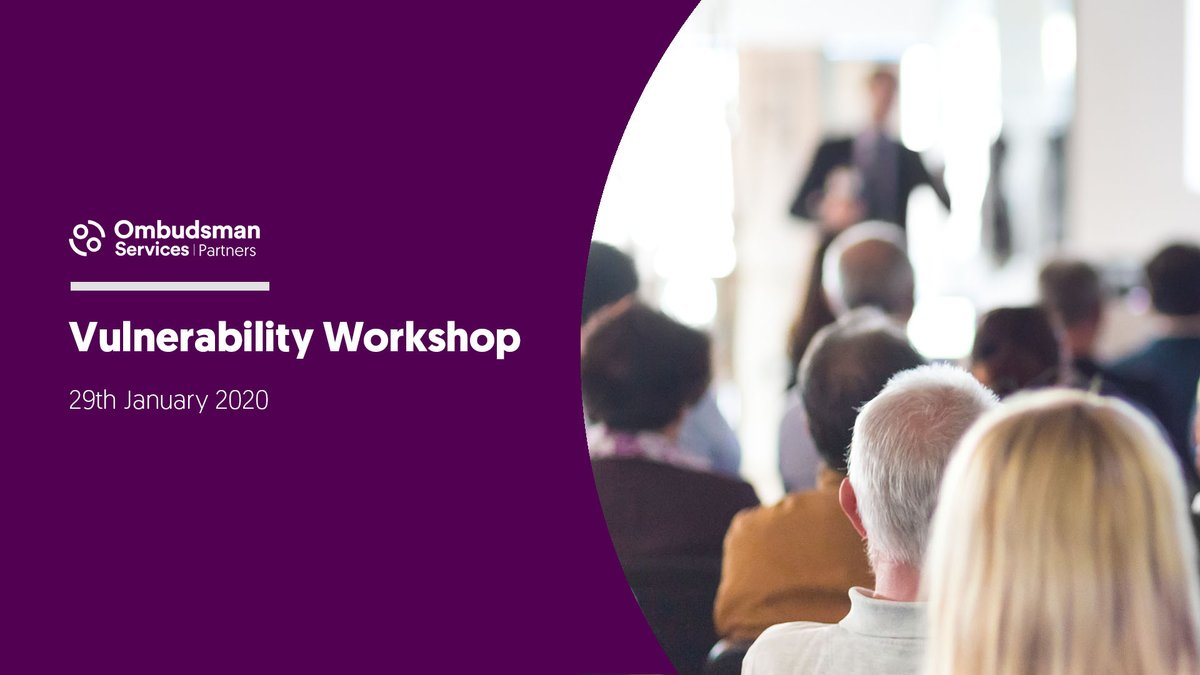 Ombudsman Services | Partners

Vulnerability Workshop

29th January 2020